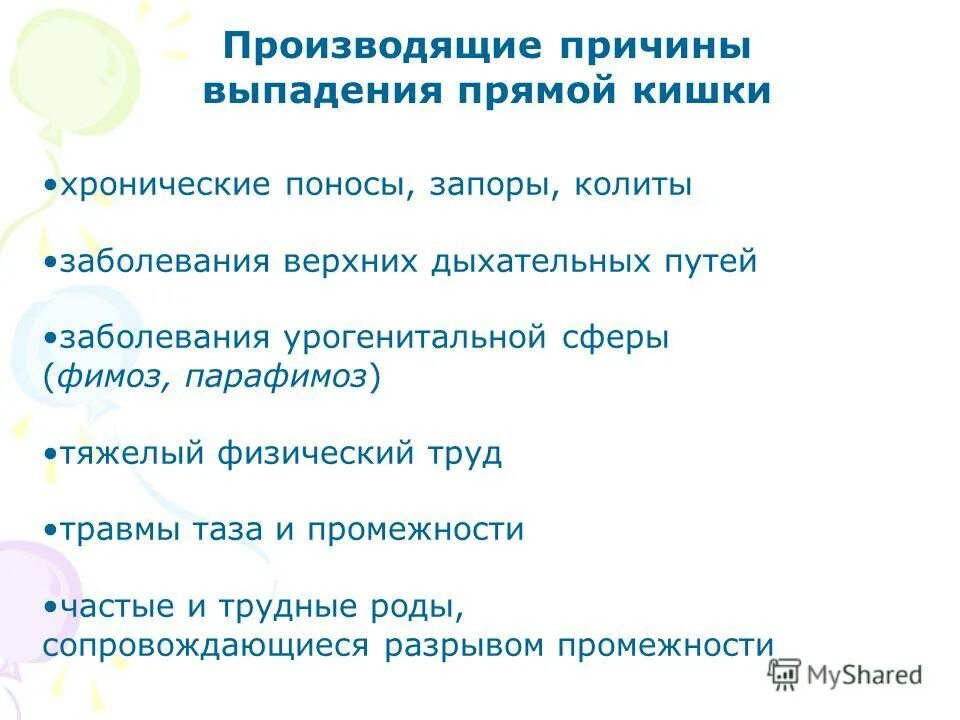 Производящие причины выпадения прямой кишки

•хронические поносы, запоры, колиты

•заболевания верхних дыхательных путей

•заболевания урогенитальной сферы (фимоз, парафимоз)

•тяжелый физический труд

•травмы таза и промежности

•частые и трудные роды, сопровождающиеся разрывом промежности

MyShared